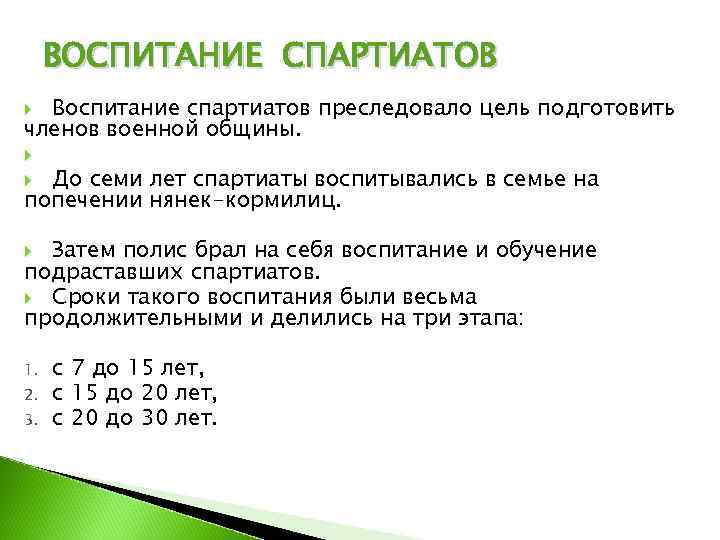 ВОСПИТАНИЕ СПАРТИАТОВ

Воспитание спартиатов преследовало цель подготовить членов военной общины.

До семи лет спартиаты воспитывались в семье на попечении нянек-кормилиц.

Затем полис брал на себя воспитание и обучение подраставших спартиатов.

Сроки такого воспитания были весьма продолжительными и делились на три этапа:

1. с 7 до 15 лет,
2. с 15 до 20 лет,
3. с 20 до 30 лет.